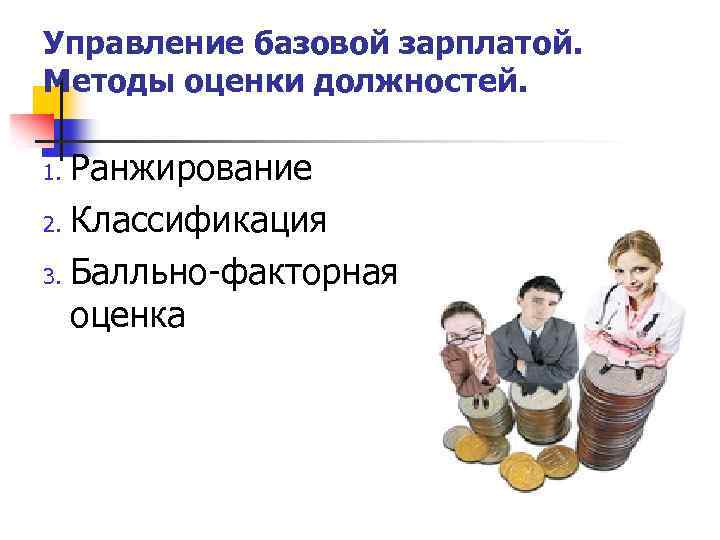 Управление базовой зарплатой. Методы оценки должностей.

1. Ранжирование
2. Классификация
3. Балльно-факторная оценка